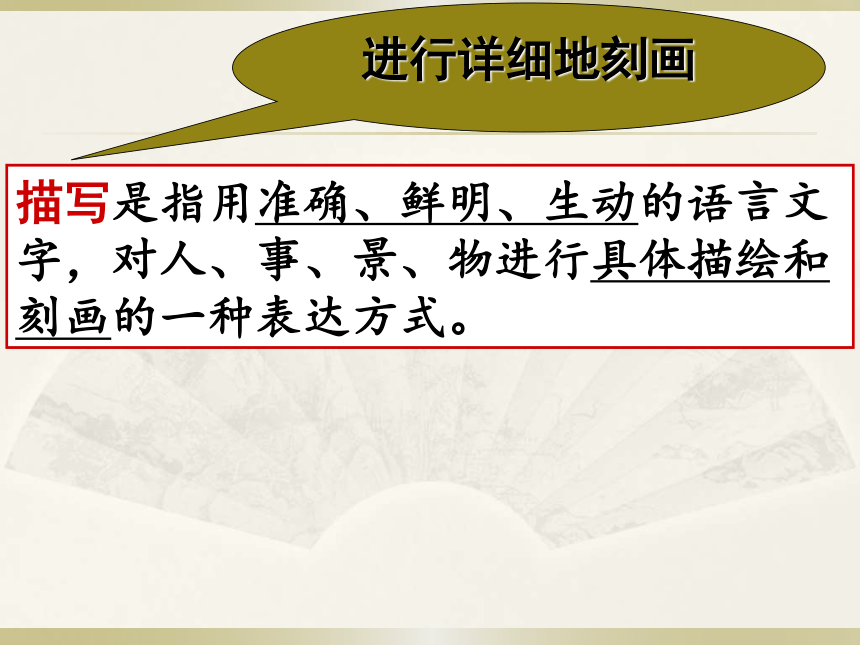 进行详细地刻画

描写是指用准确、鲜明、生动的语言文字，对人、事、景、物进行具体描绘和刻画的一种表达方式。